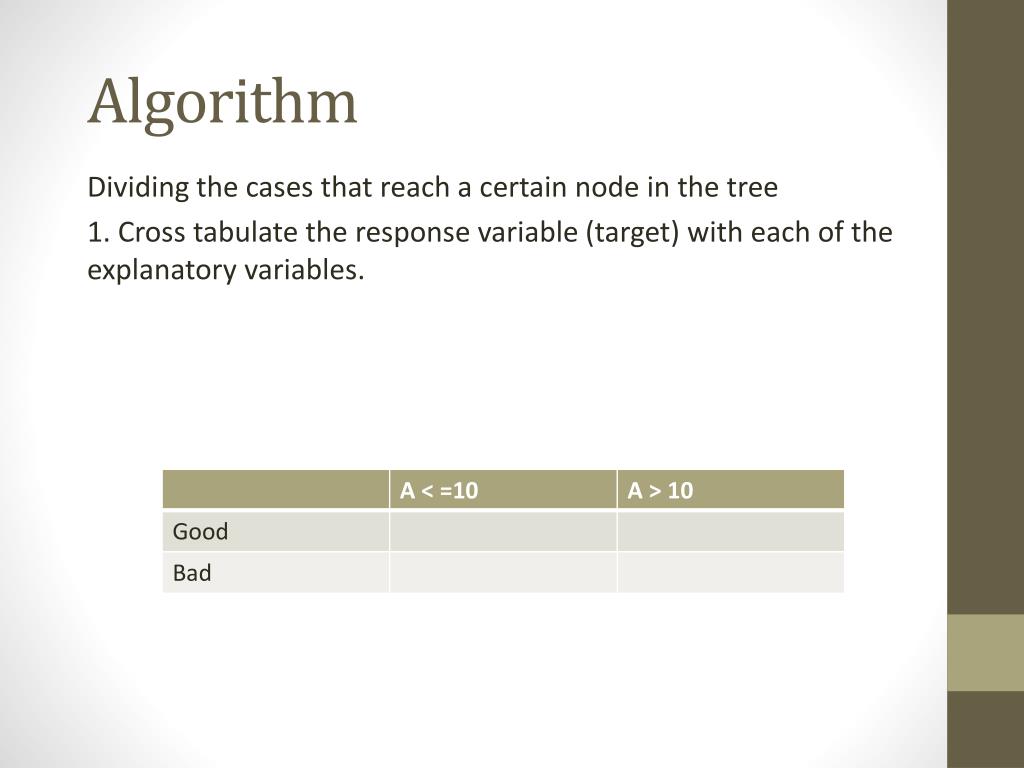 Algorithm

Dividing the cases that reach a certain node in the tree

1. Cross tabulate the response variable (target) with each of the explanatory variables.

|  | A < =10 | A > 10 |
|---|---|---|
| Good |  |  |
| Bad |  |  |